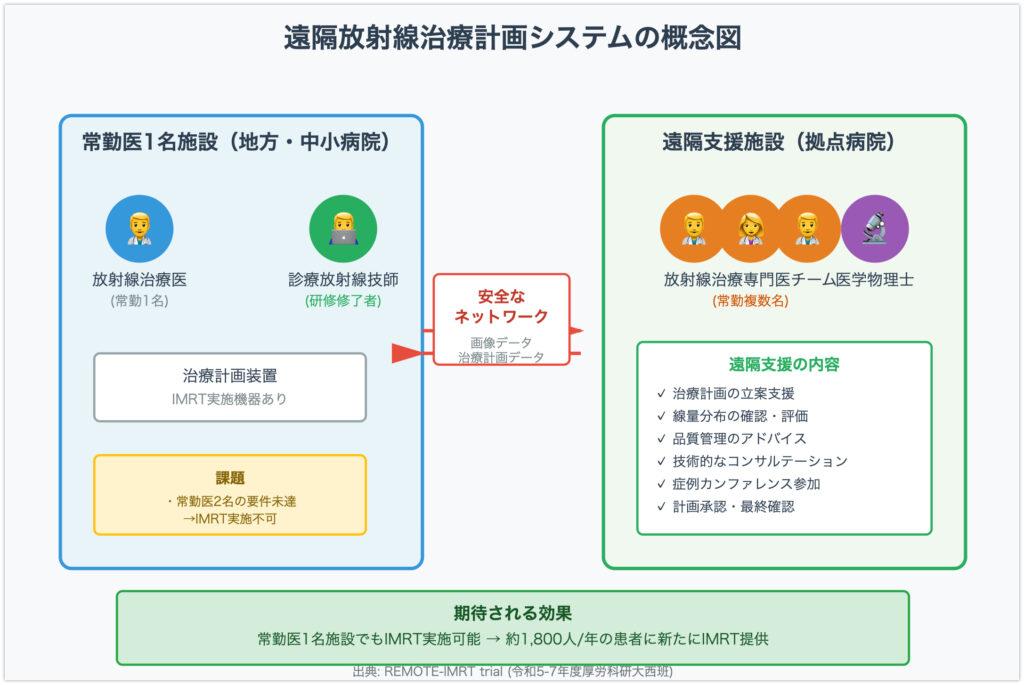 遠隔放射線治療計画システムの概念図

常勤医1名施設（地方・中小病院）

放射線治療医
(常勤1名)

診療放射線技師
(研修修了者)

治療計画装置
IMRT実施機器あり

課題
・常勤医2名の要件未達
→IMRT実施不可

安全な
ネットワーク
画像データ
治療計画データ

遠隔支援施設（拠点病院）

放射線治療専門医チーム医学物理士
(常勤複数名)

遠隔支援の内容
✓ 治療計画の立案支援
✓ 線量分布の確認・評価
✓ 品質管理のアドバイス
✓ 技術的なコンサルテーション
✓ 症例カンファレンス参加
✓ 計画承認・最終確認

期待される効果
常勤医1名施設でもIMRT実施可能 → 約1,800人/年の患者に新たにIMRT提供

出典: REMOTE-IMRT trial (令和5-7年度厚労科研大西班)